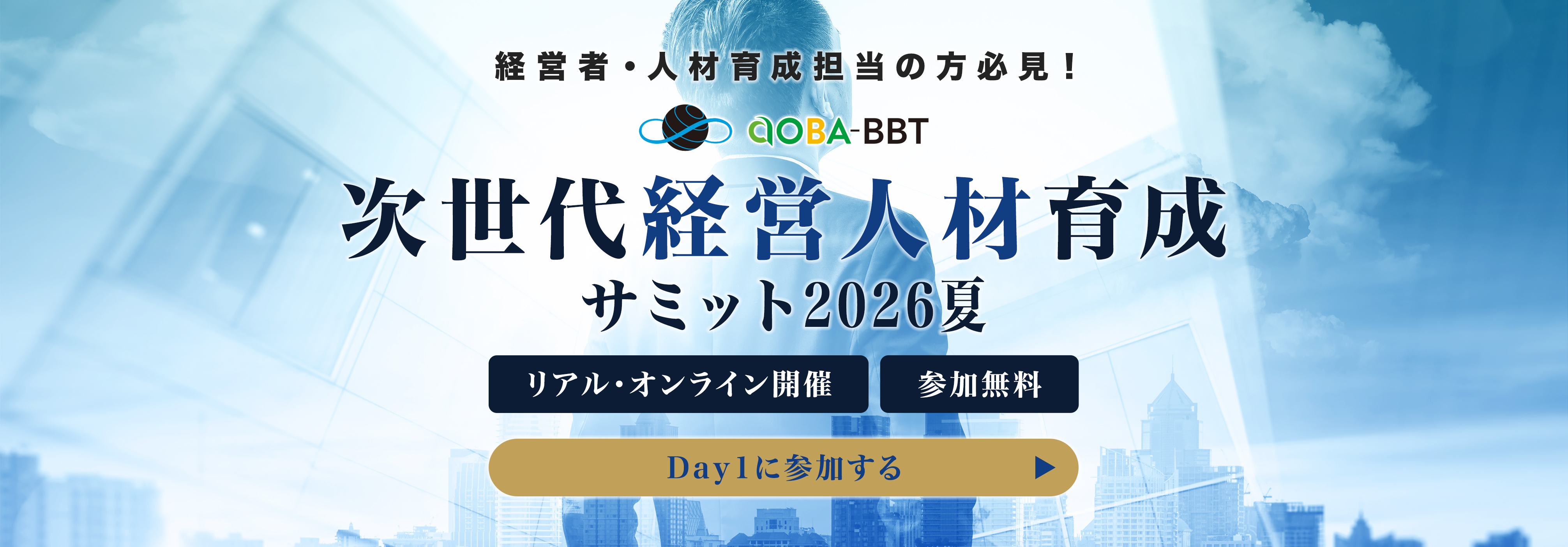 経営者・人材育成担当の方必見！

aOBA-BBT

次世代経営人材育成

サミット2026夏

リアル・オンライン開催

参加無料

Day1に参加する ▶